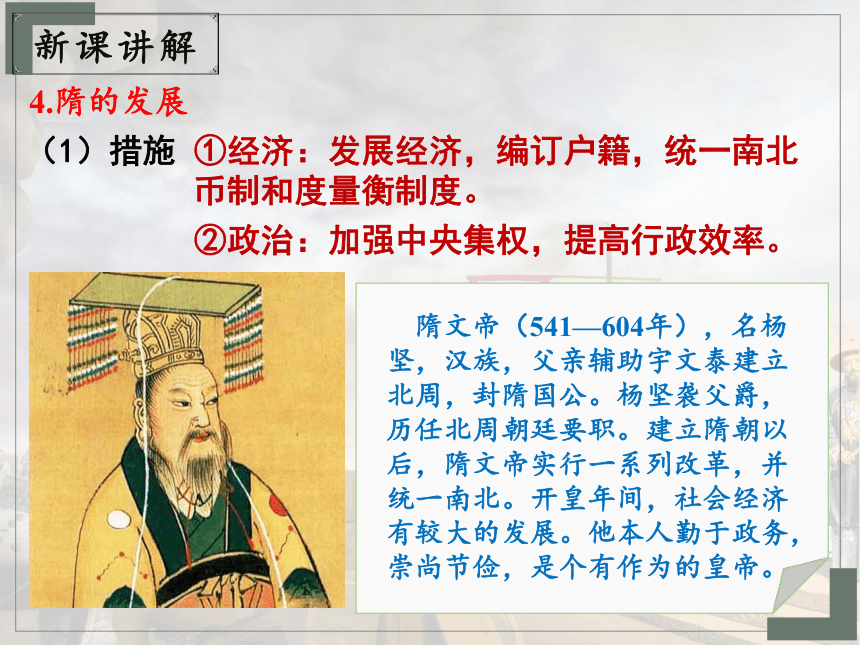 新课讲解

4.隋的发展

（1）措施 ①经济：发展经济，编订户籍，统一南北币制和度量衡制度。

②政治：加强中央集权，提高行政效率。

隋文帝（541—604年），名杨坚，汉族，父亲辅助宇文泰建立北周，封隋国公。杨坚袭父爵，历任北周朝廷要职。建立隋朝以后，隋文帝实行一系列改革，并统一南北。开皇年间，社会经济有较大的发展。他本人勤于政务，崇尚节俭，是个有作为的皇帝。